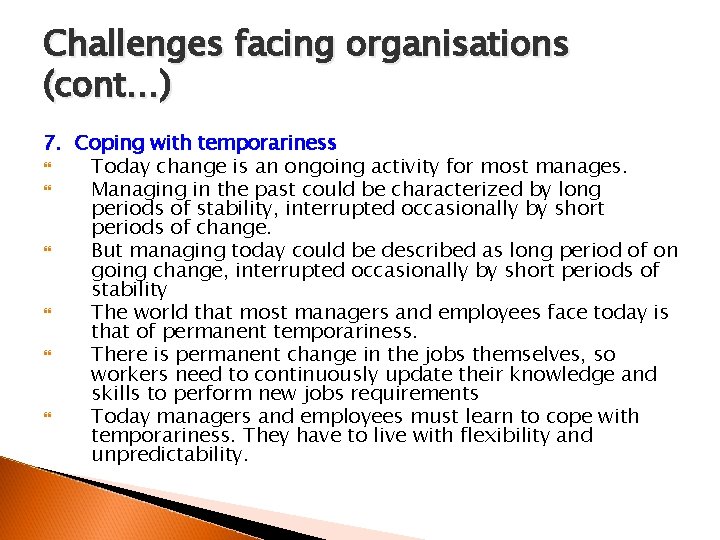 Challenges facing organisations (cont…)

7. Coping with temporariness

Today change is an ongoing activity for most manages.

Managing in the past could be characterized by long periods of stability, interrupted occasionally by short periods of change.

But managing today could be described as long period of on going change, interrupted occasionally by short periods of stability

The world that most managers and employees face today is that of permanent temporariness.

There is permanent change in the jobs themselves, so workers need to continuously update their knowledge and skills to perform new jobs requirements

Today managers and employees must learn to cope with temporariness. They have to live with flexibility and unpredictability.